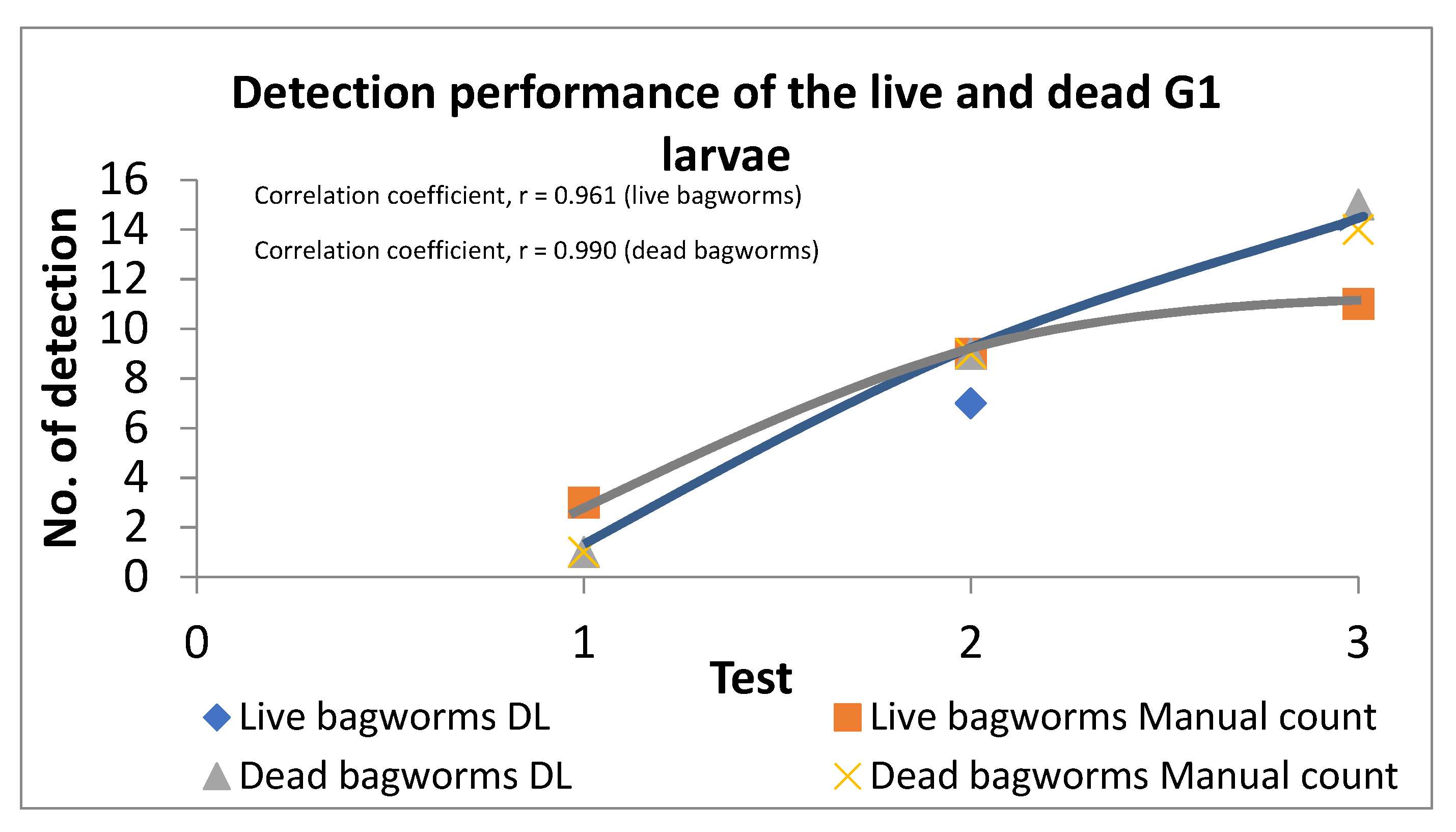 Detection performance of the live and dead G1 larvae

Correlation coefficient, r = 0.961 (live bagworms)

Correlation coefficient, r = 0.990 (dead bagworms)

No. of detection

16
14
12
10
8
6
4
2
0

0
1
2
3

Test

Live bagworms DL
Live bagworms Manual count
Dead bagworms DL
Dead bagworms Manual count